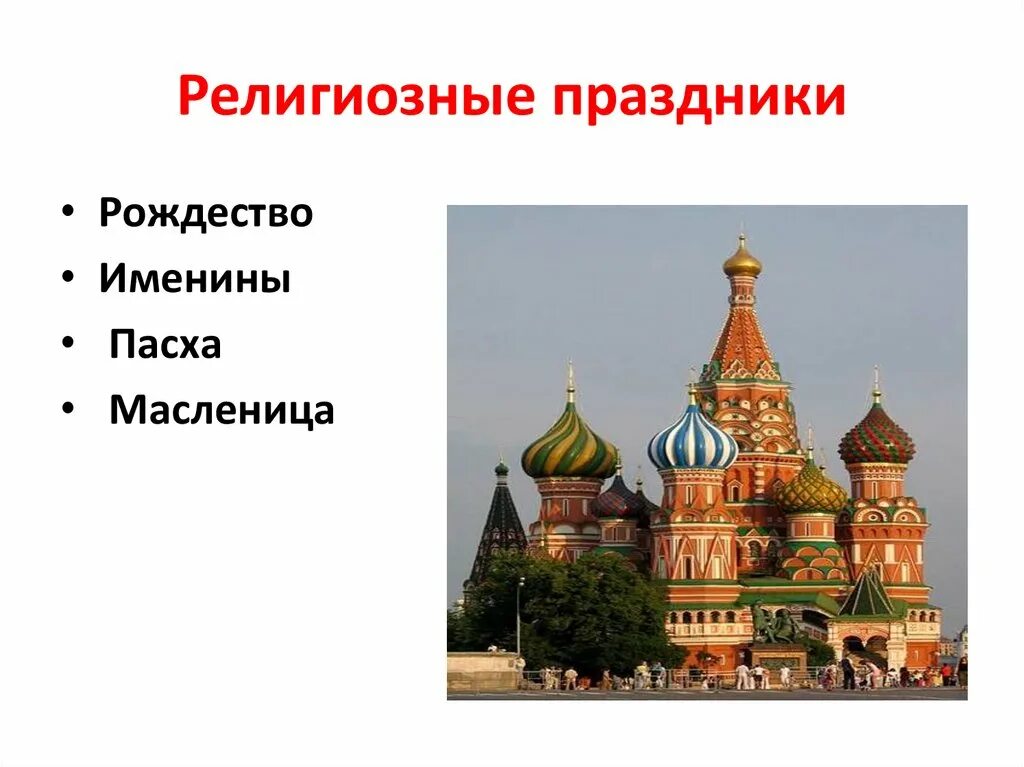 Религиозные праздники

• Рождество
• Именины
• Пасха
• Масленица